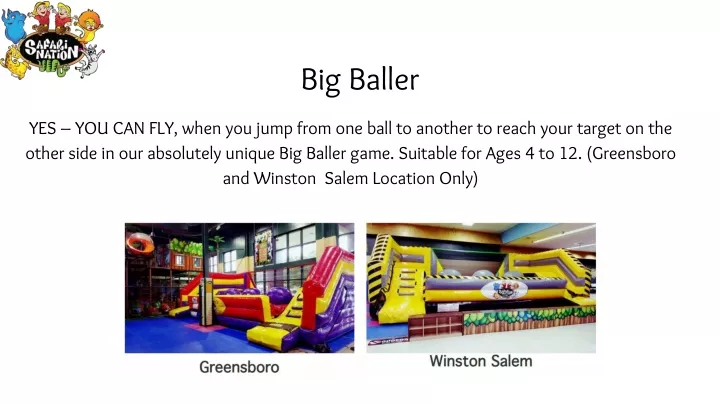 SAFARI NATION

Big Baller

YES – YOU CAN FLY, when you jump from one ball to another to reach your target on the other side in our absolutely unique Big Baller game. Suitable for Ages 4 to 12. (Greensboro and Winston Salem Location Only)

Greensboro

Winston Salem